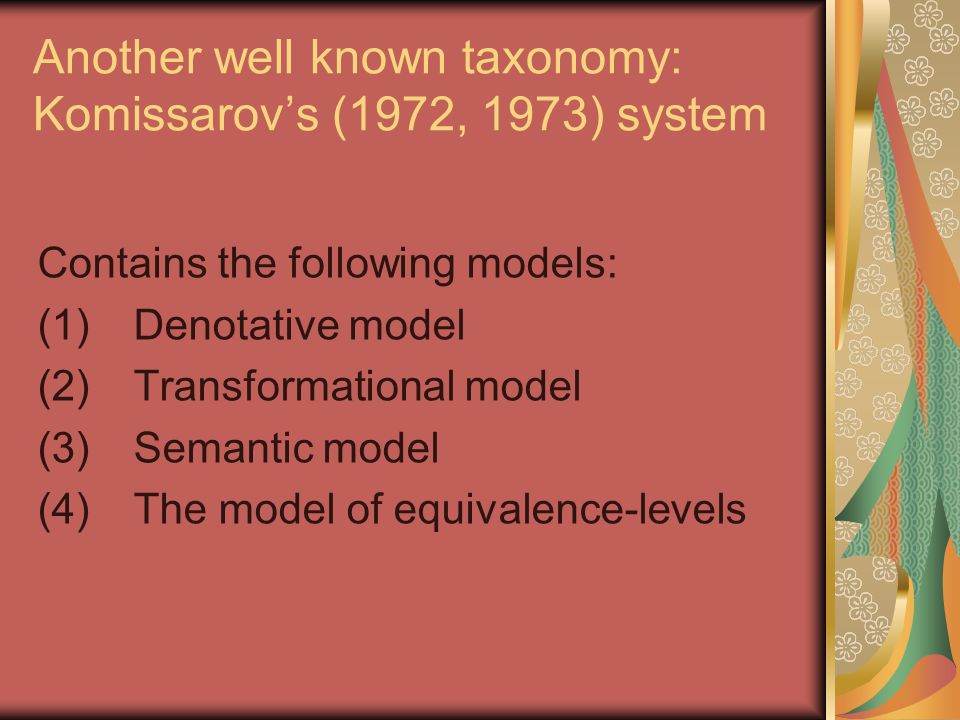 Another well known taxonomy: Komissarov’s (1972, 1973) system

Contains the following models:
(1) Denotative model
(2) Transformational model
(3) Semantic model
(4) The model of equivalence-levels